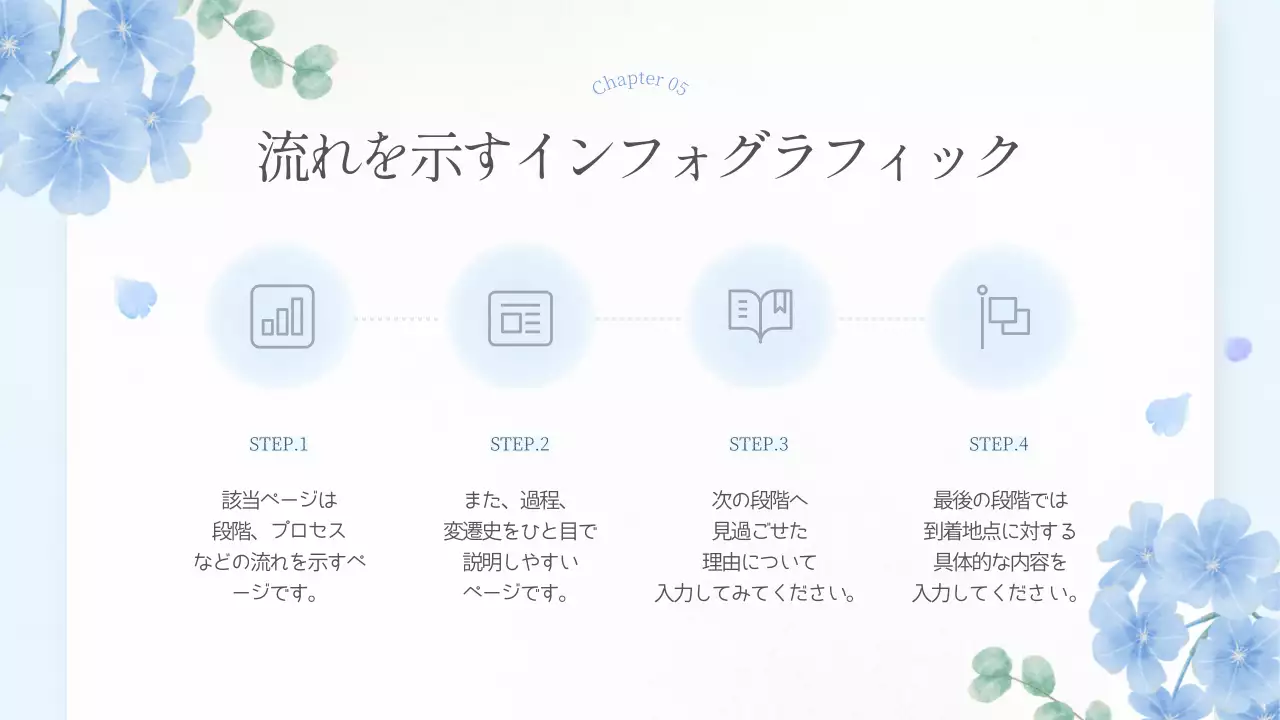 Chapter 05

流れを示すインフォグラフィック

STEP.1

該当ページは段階、プロセスなどの流れを示すページです。

STEP.2

また、過程、変遷史をひと目で説明しやすいページです。

STEP.3

次の段階へ見過ごせた理由について入力してみてください。

STEP.4

最後の段階では到着地点に対する具体的な内容を入力してください。